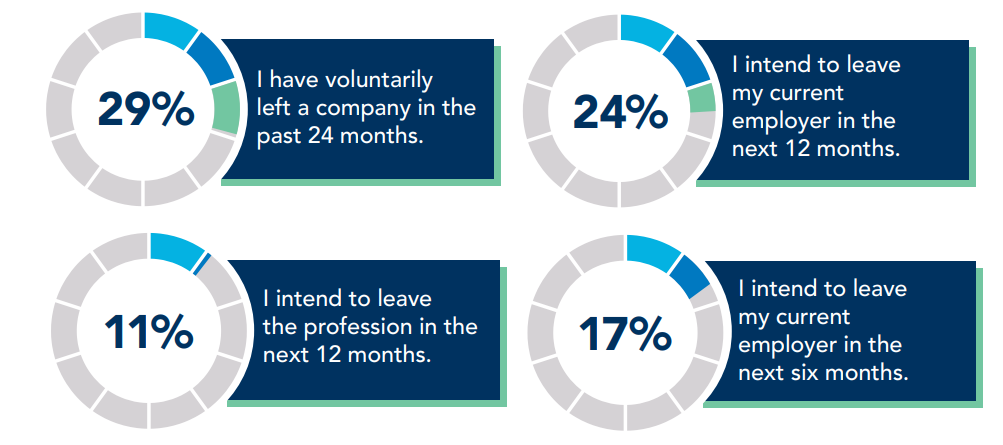 29%

I have voluntarily left a company in the past 24 months.

24%

I intend to leave my current employer in the next 12 months.

11%

I intend to leave the profession in the next 12 months.

17%

I intend to leave my current employer in the next six months.